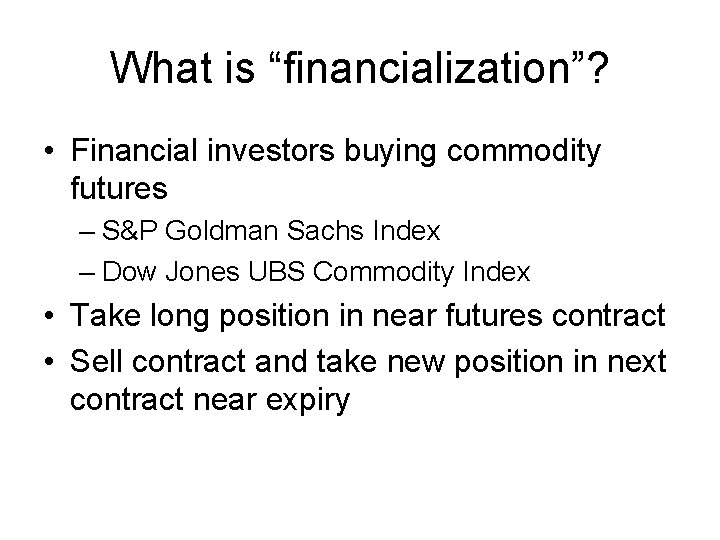 What is “financialization”?

• Financial investors buying commodity futures
– S&P Goldman Sachs Index
– Dow Jones UBS Commodity Index
• Take long position in near futures contract
• Sell contract and take new position in next contract near expiry